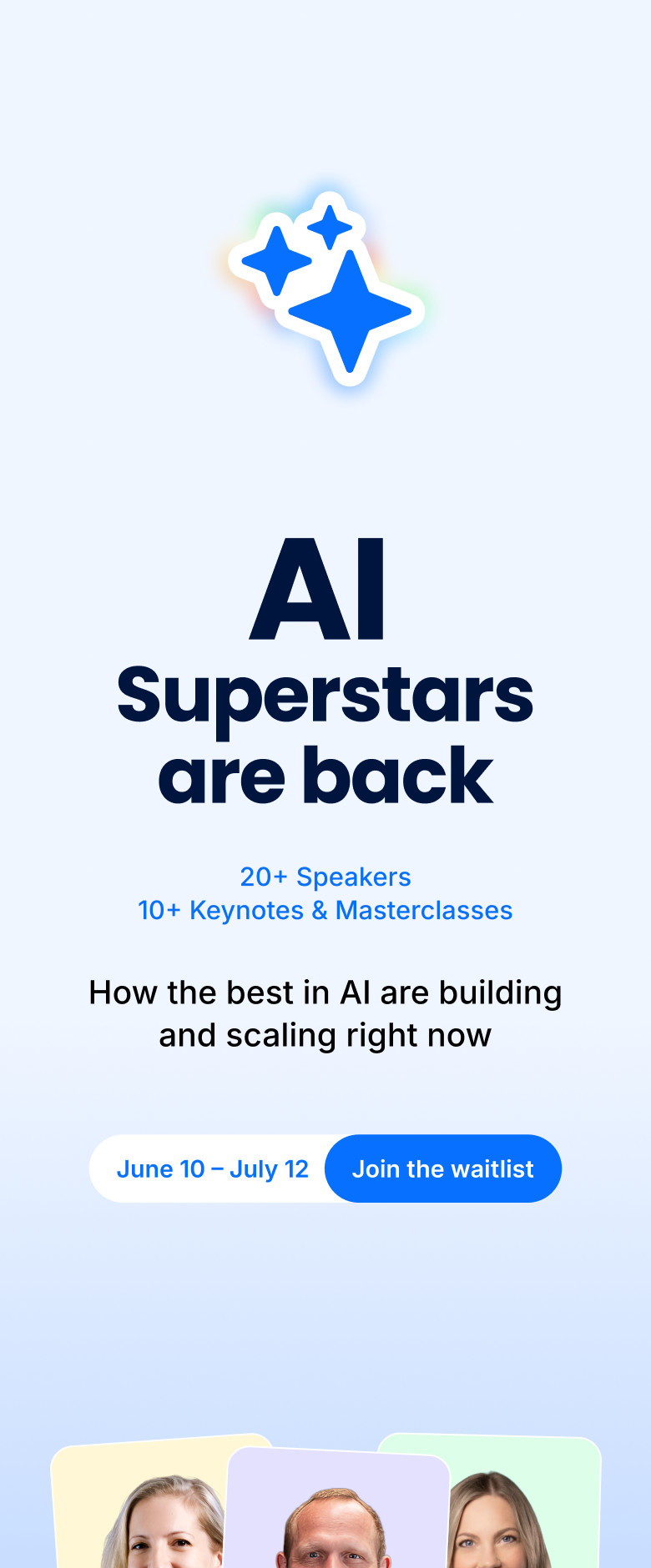 AI
Superstars
are back

20+ Speakers
10+ Keynotes & Masterclasses

How the best in AI are building and scaling right now

June 10 – July 12

Join the waitlist